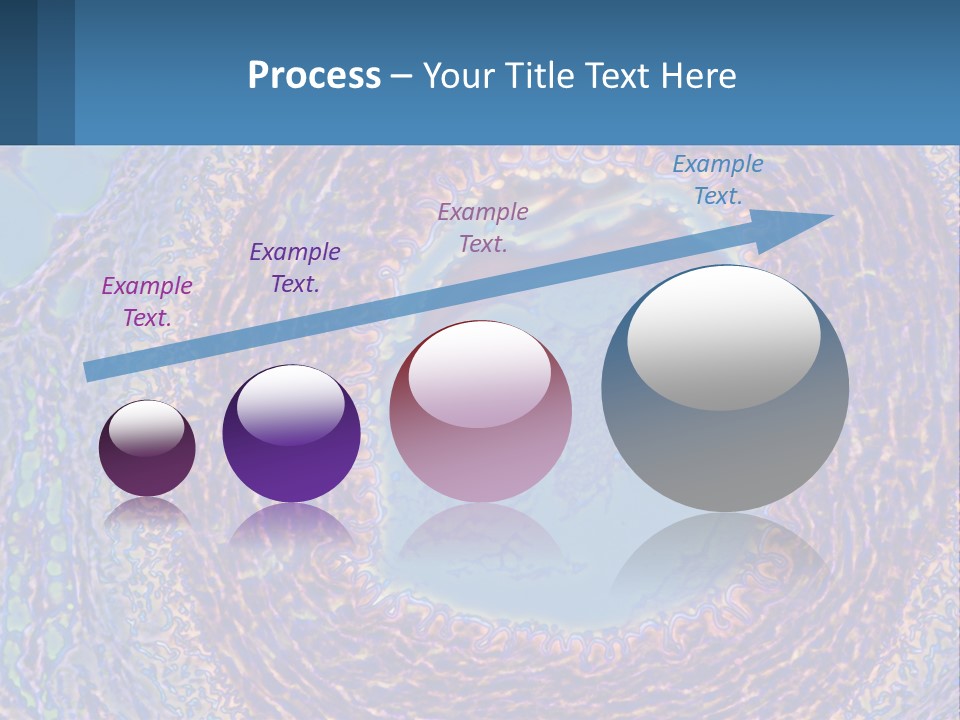 Process – Your Title Text Here

Example Text.

Example Text.

Example Text.

Example Text.